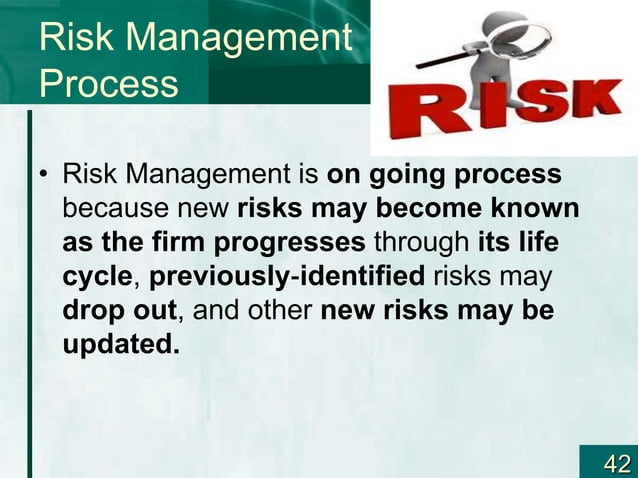 Risk Management Process

RISK

• Risk Management is on going process because new risks may become known as the firm progresses through its life cycle, previously-identified risks may drop out, and other new risks may be updated.

42